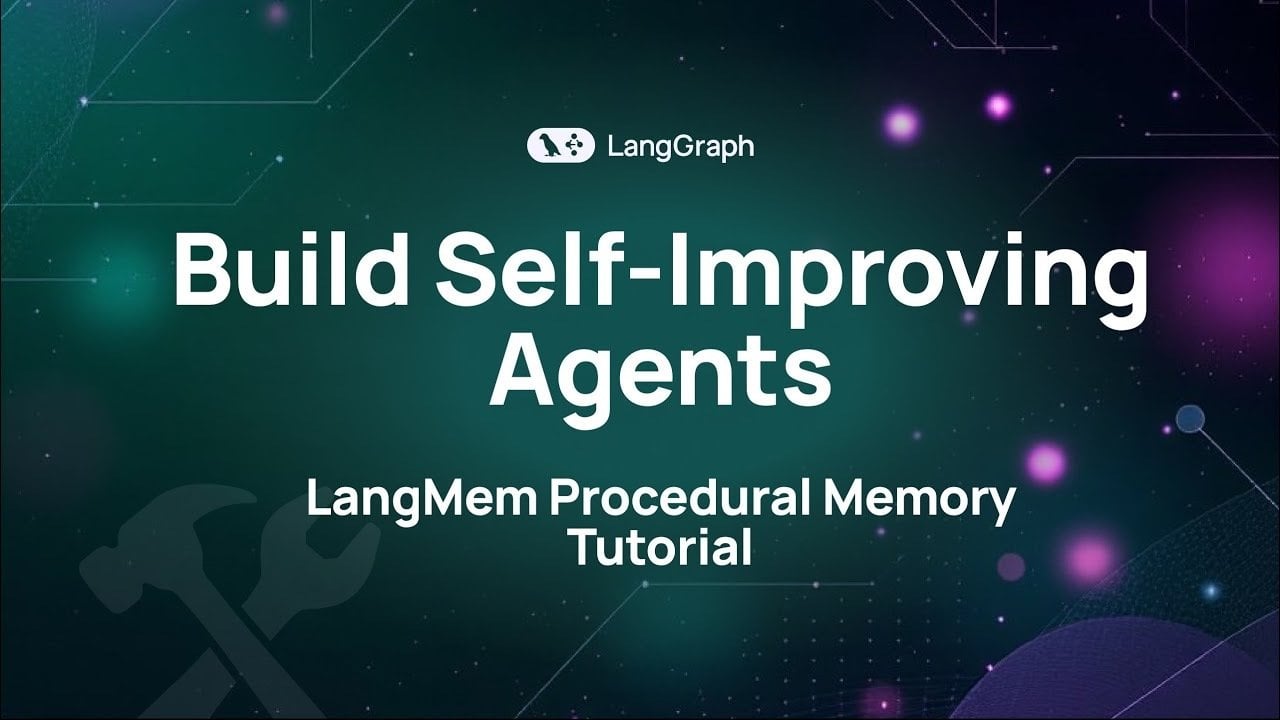 LangGraph

Build Self-Improving Agents

LangMem Procedural Memory Tutorial